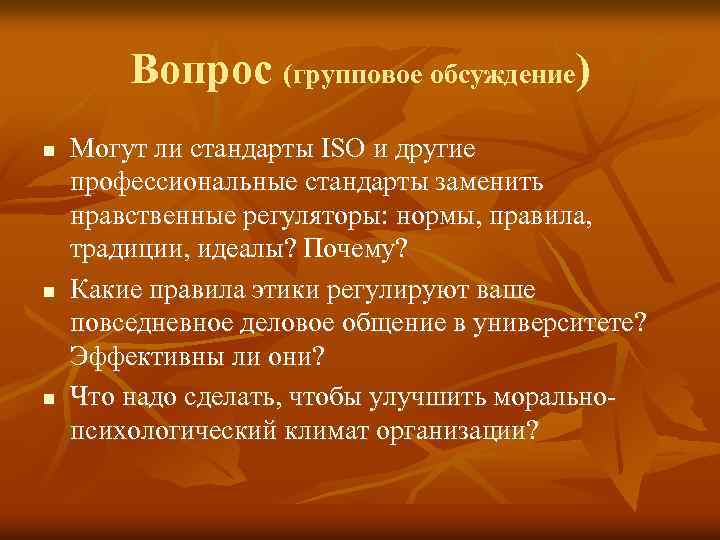 Вопрос (групповое обсуждение)

- Могут ли стандарты ISO и другие профессиональные стандарты заменить нравственные регуляторы: нормы, правила, традиции, идеалы? Почему?
- Какие правила этики регулируют ваше повседневное деловое общение в университете? Эффективны ли они?
- Что надо сделать, чтобы улучшить морально-психологический климат организации?